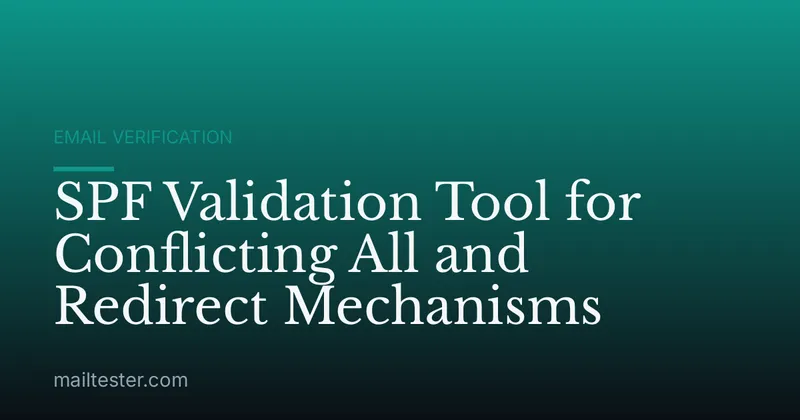 EMAIL VERIFICATION

SPF Validation Tool for Conflicting All and Redirect Mechanisms

mailtester.com